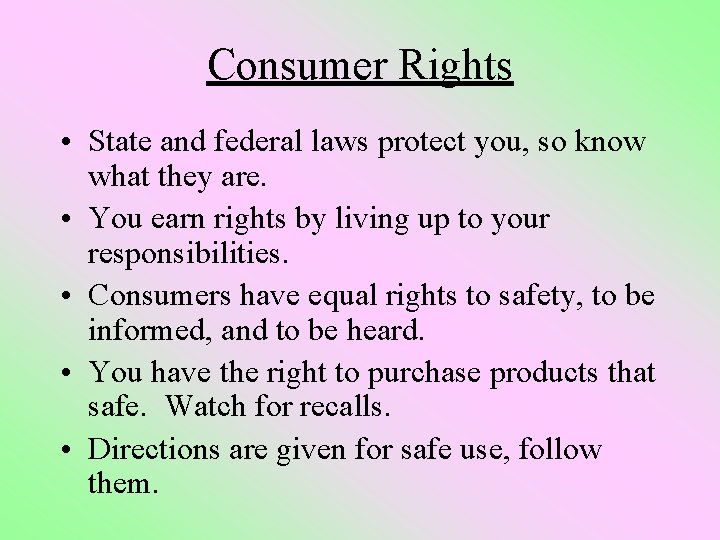 Consumer Rights

• State and federal laws protect you, so know what they are.

• You earn rights by living up to your responsibilities.

• Consumers have equal rights to safety, to be informed, and to be heard.

• You have the right to purchase products that safe.  Watch for recalls.

• Directions are given for safe use, follow them.